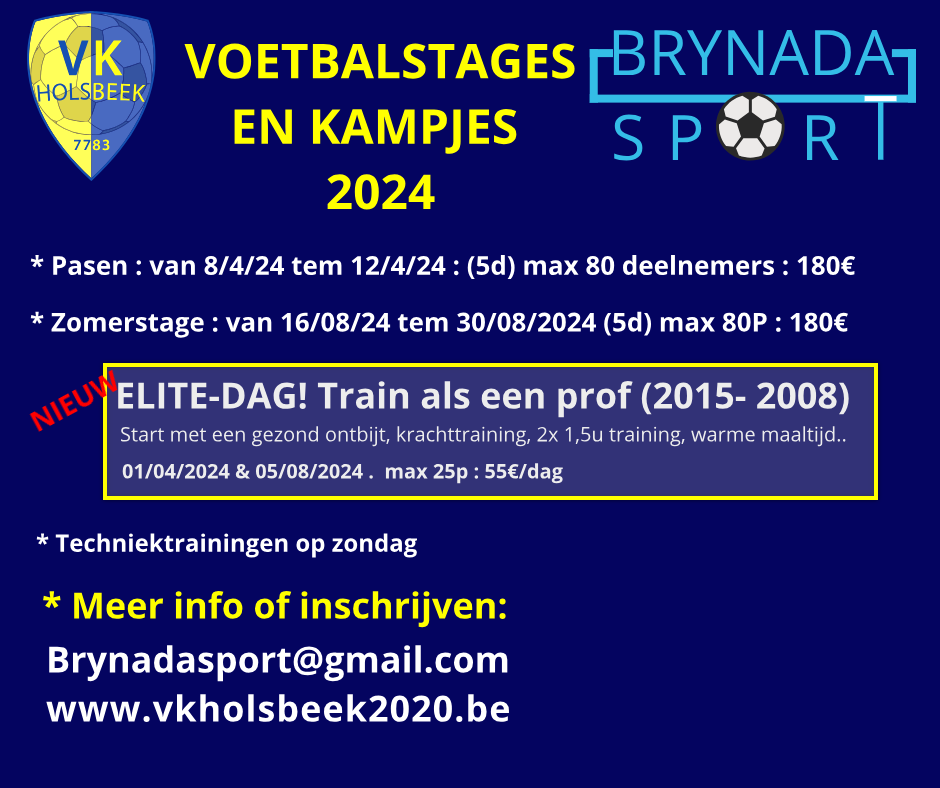 VK
HOLSBEEK
7783

VOETBALSTAGES
EN KAMPJES
2024

BRYNADA
SPORT

* Pasen : van 8/4/24 tem 12/4/24 : (5d) max 80 deelnemers : 180€

* Zomerstage : van 16/08/24 tem 30/08/2024 (5d) max 80P : 180€

NIEUW

ELITE-DAG! Train als een prof (2015- 2008)
Start met een gezond ontbijt, krachttraining, 2x 1,5u training, warme maaltijd..
01/04/2024 & 05/08/2024 . max 25p : 55€/dag

* Techniektrainingen op zondag

* Meer info of inschrijven:
Brynadasport@gmail.com
www.vkholsbeek2020.be